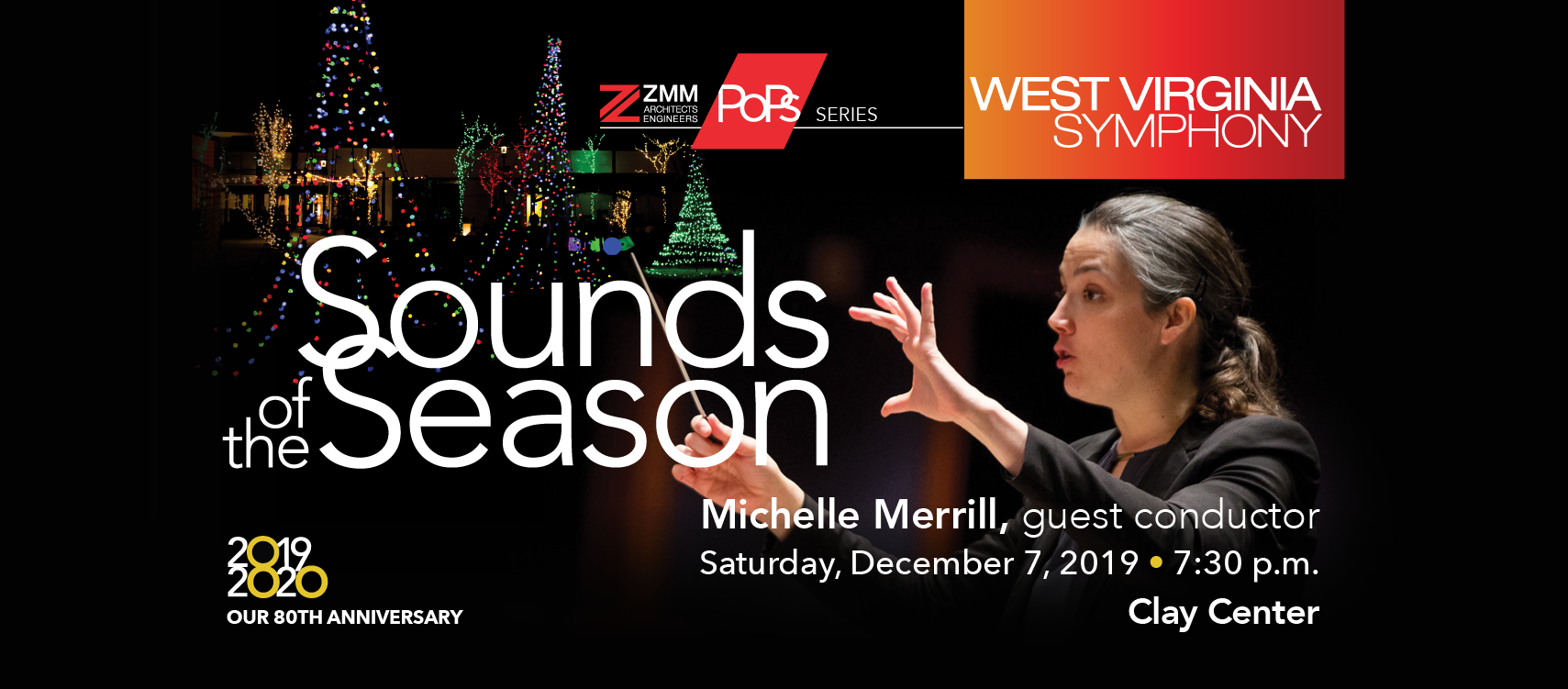 ZMM ARCHITECTS ENGINEERS PoPs SERIES

WEST VIRGINIA SYMPHONY

Sounds of the Season

Michelle Merrill, guest conductor
Saturday, December 7, 2019 • 7:30 p.m.
Clay Center

2019 2020
OUR 80TH ANNIVERSARY